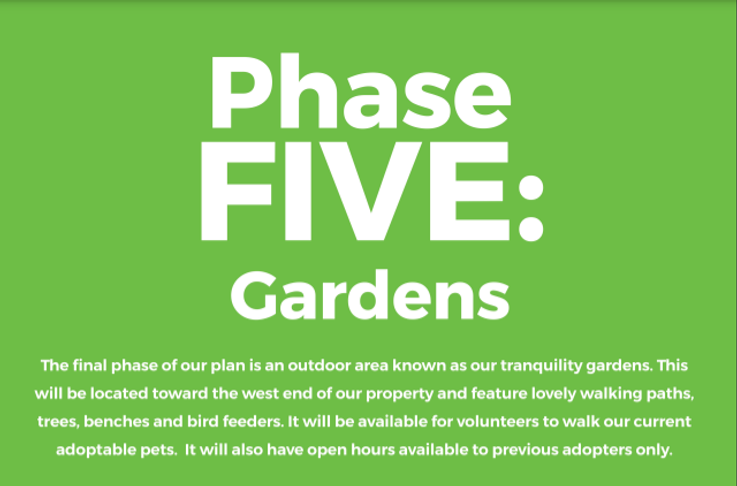 Phase FIVE: Gardens

The final phase of our plan is an outdoor area known as our tranquility gardens. This will be located toward the west end of our property and feature lovely walking paths, trees, benches and bird feeders. It will be available for volunteers to walk our current adoptable pets. It will also have open hours available to previous adopters only.